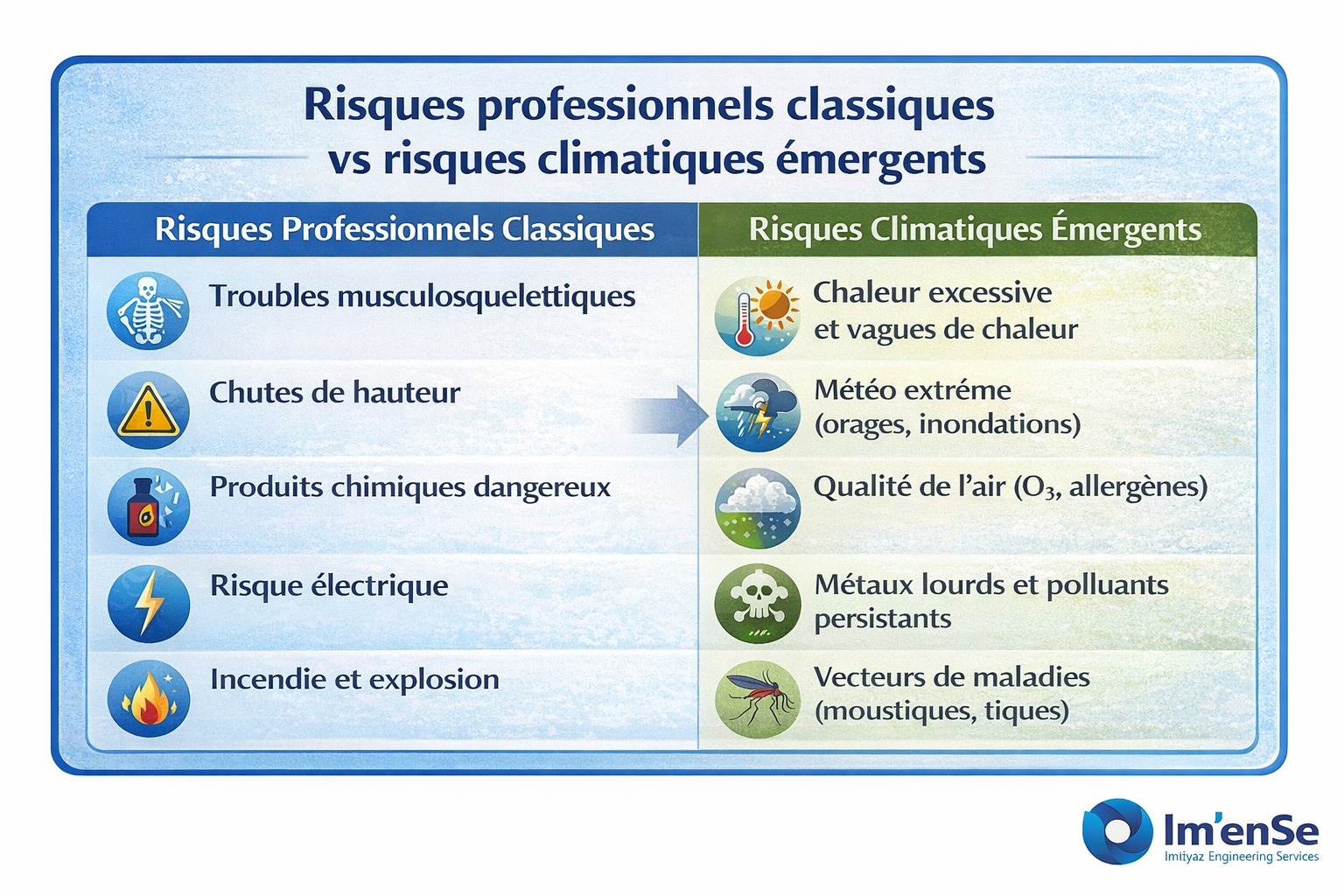 Risques professionnels classiques vs risques climatiques émergents

| Risques Professionnels Classiques | Risques Climatiques Émergents |
|---|---|
| Troubles musculosquelettiques | Chaleur excessive et vagues de chaleur |
| Chutes de hauteur | Météo extréme (orages, inondations) |
| Produits chimiques dangereux | Qualité de l'air ($O_3$, allergènes) |
| Risque électrique | Métaux lourds et polluants persistants |
| Incendie et explosion | Vecteurs de maladies (moustiques, tiques) |

Im'enSe
Imtiyaz Engineering Services